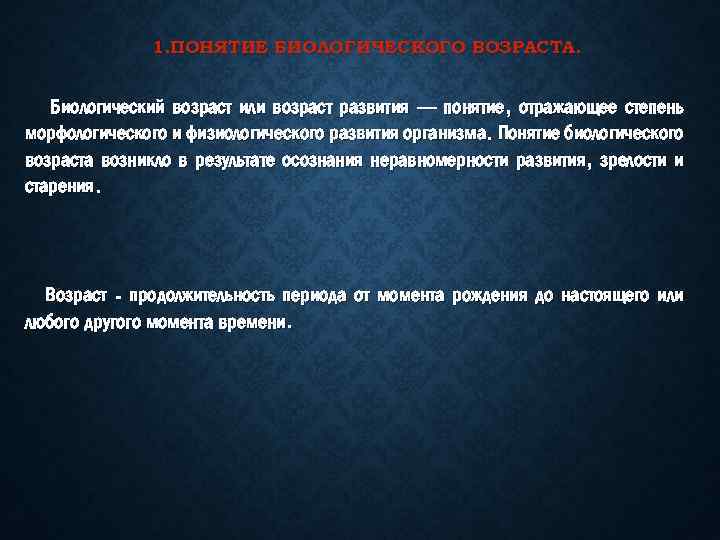 1.ПОНЯТИЕ БИОЛОГИЧЕСКОГО ВОЗРАСТА.

Биологический возраст или возраст развития — понятие, отражающее степень морфологического и физиологического развития организма. Понятие биологического возраста возникло в результате осознания неравномерности развития, зрелости и старения.

Возраст - продолжительность периода от момента рождения до настоящего или любого другого момента времени.